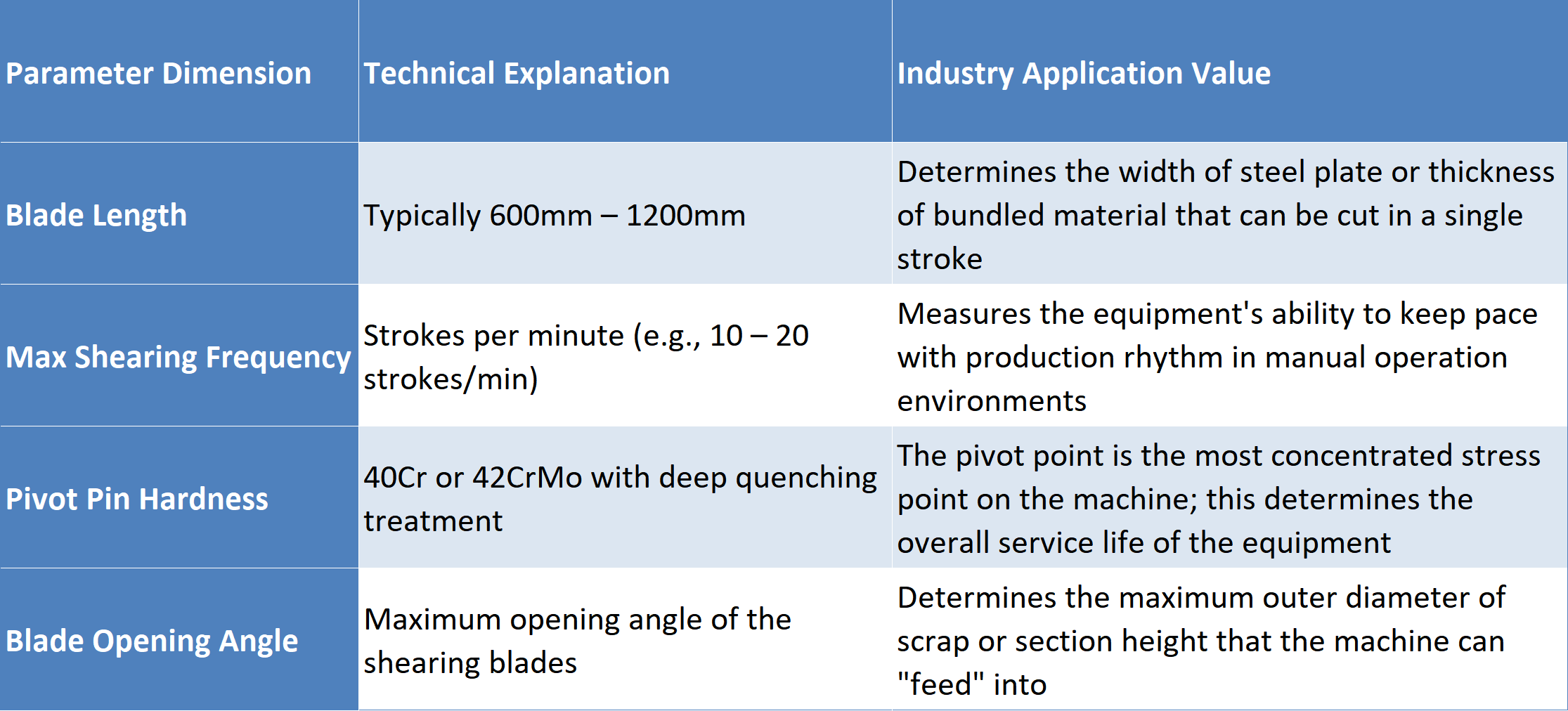 | Parameter Dimension | Technical Explanation | Industry Application Value |
|---|---|---|
| Blade Length | Typically 600mm – 1200mm | Determines the width of steel plate or thickness of bundled material that can be cut in a single stroke |
| Max Shearing Frequency | Strokes per minute (e.g., 10 – 20 strokes/min) | Measures the equipment's ability to keep pace with production rhythm in manual operation environments |
| Pivot Pin Hardness | 40Cr or 42CrMo with deep quenching treatment | The pivot point is the most concentrated stress point on the machine; this determines the overall service life of the equipment |
| Blade Opening Angle | Maximum opening angle of the shearing blades | Determines the maximum outer diameter of scrap or section height that the machine can "feed" into |